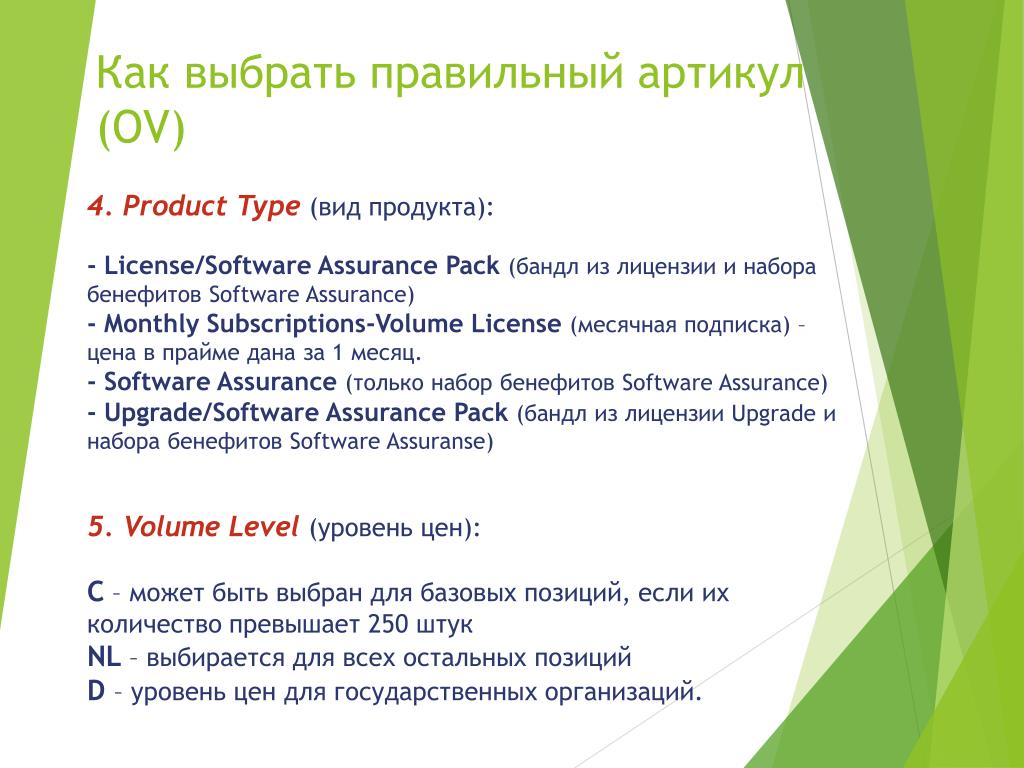 Как выбрать правильный артикул (OV)

4. Product Type (вид продукта):

- License/Software Assurance Pack (бандл из лицензии и набора бенефитов Software Assurance)
- Monthly Subscriptions-Volume License (месячная подписка) – цена в прайме дана за 1 месяц.
- Software Assurance (только набор бенефитов Software Assurance)
- Upgrade/Software Assurance Pack (бандл из лицензии Upgrade и набора бенефитов Software Assuranse)

5. Volume Level (уровень цен):

C – может быть выбран для базовых позиций, если их количество превышает 250 штук
NL – выбирается для всех остальных позиций
D – уровень цен для государственных организаций.